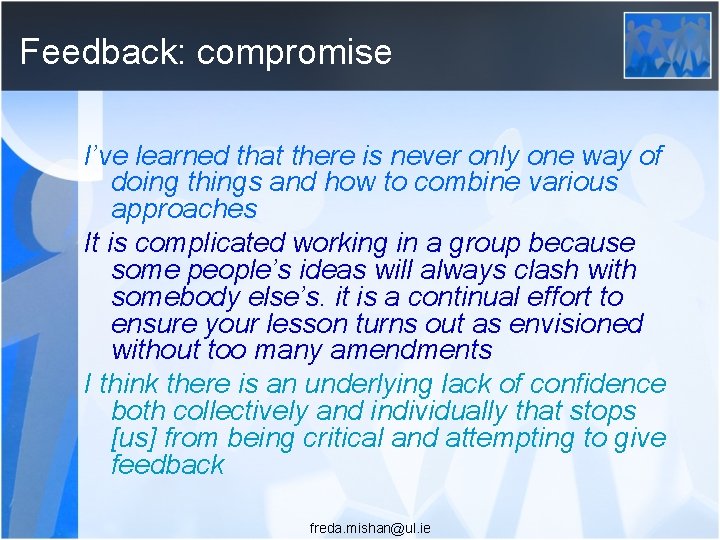 Feedback: compromise

I've learned that there is never only one way of doing things and how to combine various approaches

It is complicated working in a group because some people's ideas will always clash with somebody else's. it is a continual effort to ensure your lesson turns out as envisioned without too many amendments

I think there is an underlying lack of confidence both collectively and individually that stops [us] from being critical and attempting to give feedback

freda.mishan@ul.ie